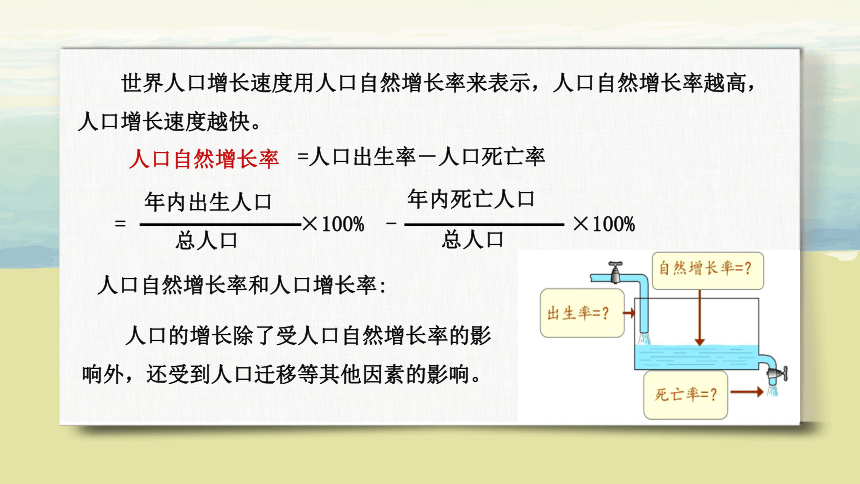 世界人口增长速度用人口自然增长率来表示，人口自然增长率越高，人口增长速度越快。

人口自然增长率 =人口出生率－人口死亡率

$= \frac{年内出生人口}{总人口} \times 100\% - \frac{年内死亡人口}{总人口} \times 100\%$

人口自然增长率和人口增长率：

人口的增长除了受人口自然增长率的影响外，还受到人口迁移等其他因素的影响。

自然增长率=?

出生率=?

死亡率=?